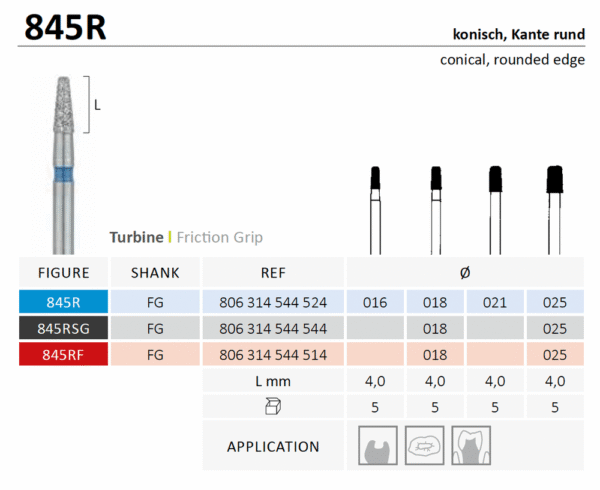 845R

konisch, Kante rund

conical, rounded edge

L

Turbine | Friction Grip

| FIGURE | SHANK | REF | Ø | | | |
|---|---|---|---|---|---|---|
| 845R | FG | 806 314 544 524 | 016 | 018 | 021 | 025 |
| 845RSG | FG | 806 314 544 544 | | 018 | | 025 |
| 845RF | FG | 806 314 544 514 | | 018 | | 025 |
| | | L mm | 4,0 | 4,0 | 4,0 | 4,0 |
| | | | 5 | 5 | 5 | 5 |
| | | APPLICATION | | | | |